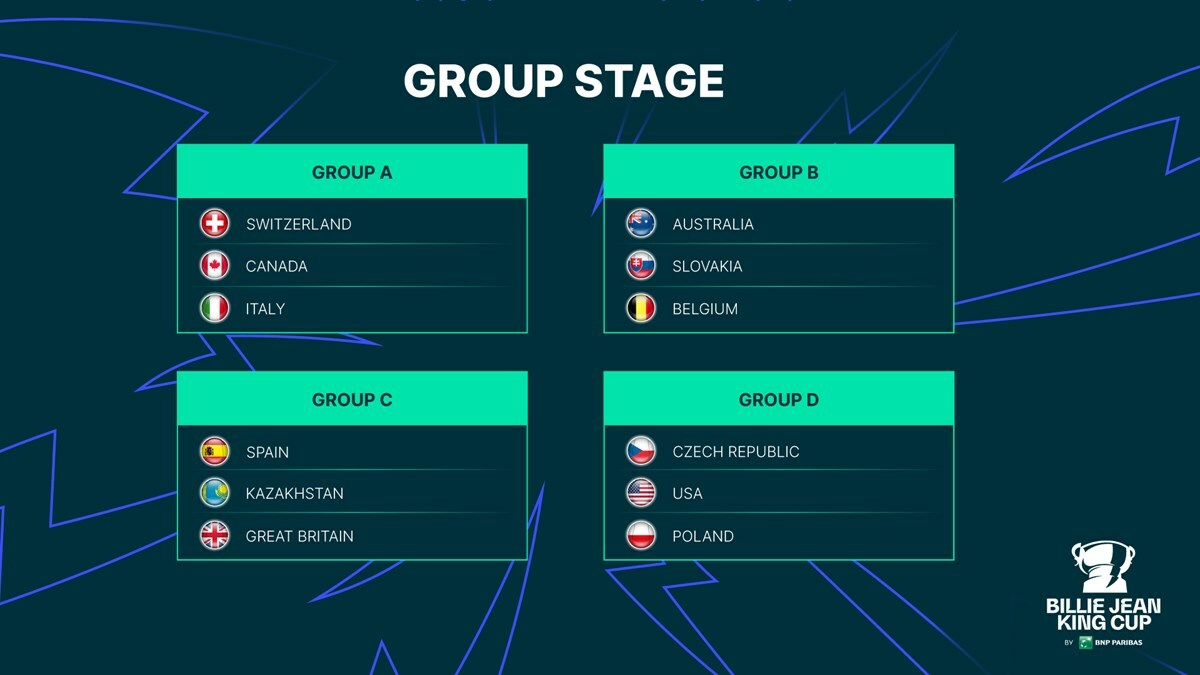 GROUP STAGE

GROUP A
SWITZERLAND
CANADA
ITALY

GROUP B
AUSTRALIA
SLOVAKIA
BELGIUM

GROUP C
SPAIN
KAZAKHSTAN
GREAT BRITAIN

GROUP D
CZECH REPUBLIC
USA
POLAND

BILLIE JEAN KING CUP
BY BNP PARIBAS